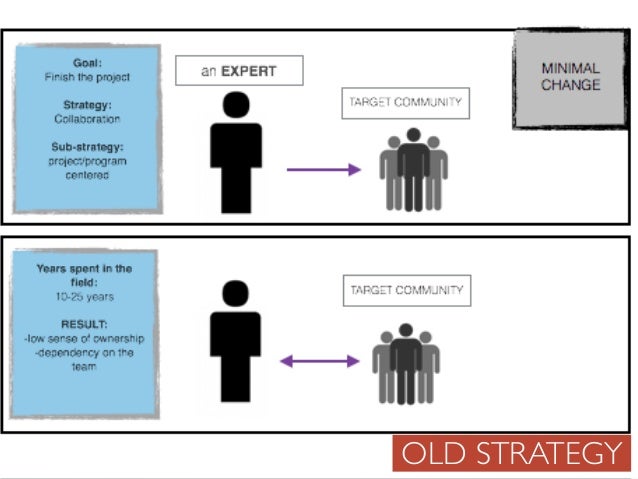 Goal:
Finish the project

Strategy:
Collaboration

Sub-strategy:
project/program centered

an EXPERT

TARGET COMMUNITY

MINIMAL CHANGE

Years spent in the field:
10-25 years

RESULT:
-low sense of ownership
-dependency on the team

TARGET COMMUNITY

OLD STRATEGY